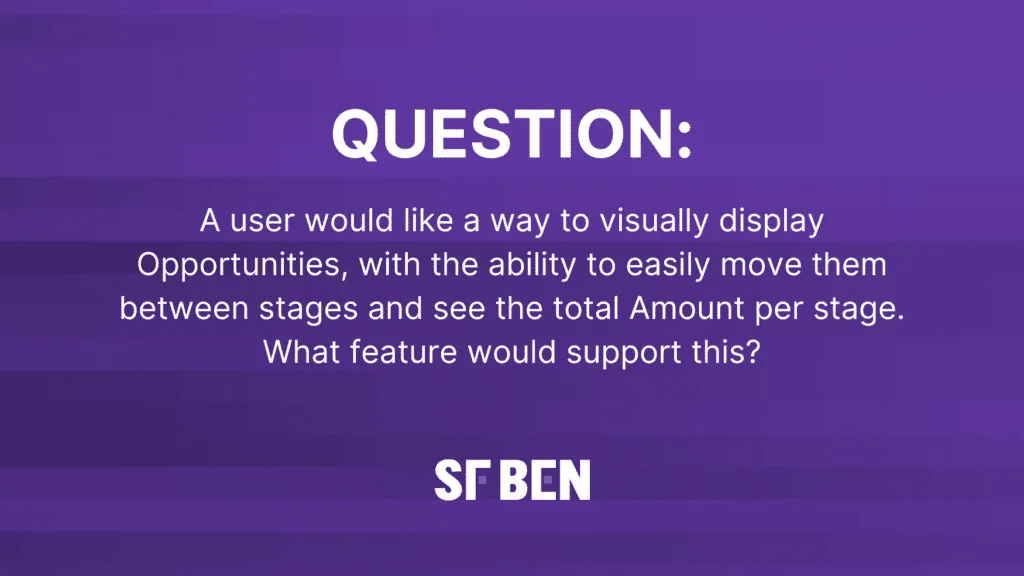 QUESTION:

A user would like a way to visually display Opportunities, with the ability to easily move them between stages and see the total Amount per stage. What feature would support this?

SF BEN